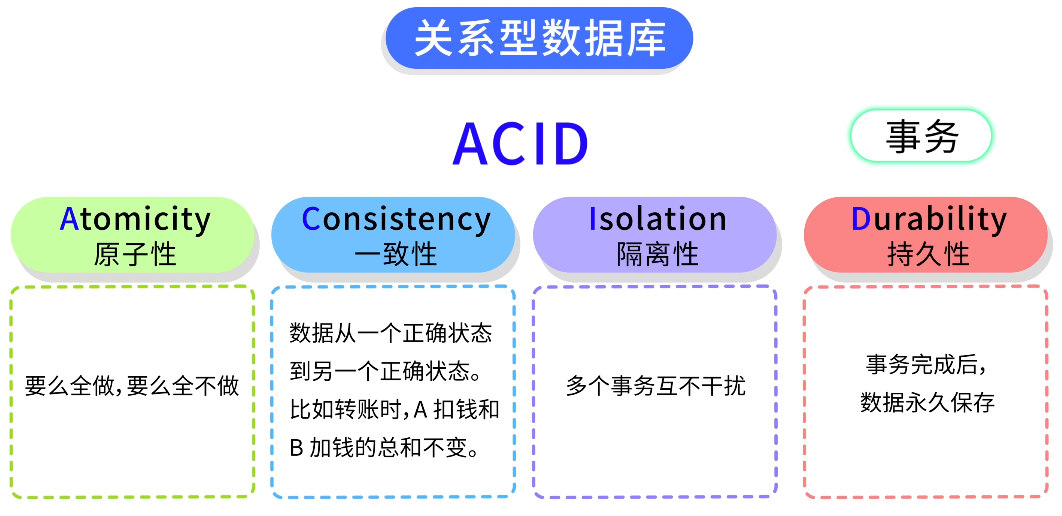 关系型数据库

ACID

事务

Atomicity
原子性

要么全做，要么全不做

Consistency
一致性

数据从一个正确状态到另一个正确状态。比如转账时，A 扣钱和 B 加钱的总和不变。

Isolation
隔离性

多个事务互不干扰

Durability
持久性

事务完成后，数据永久保存